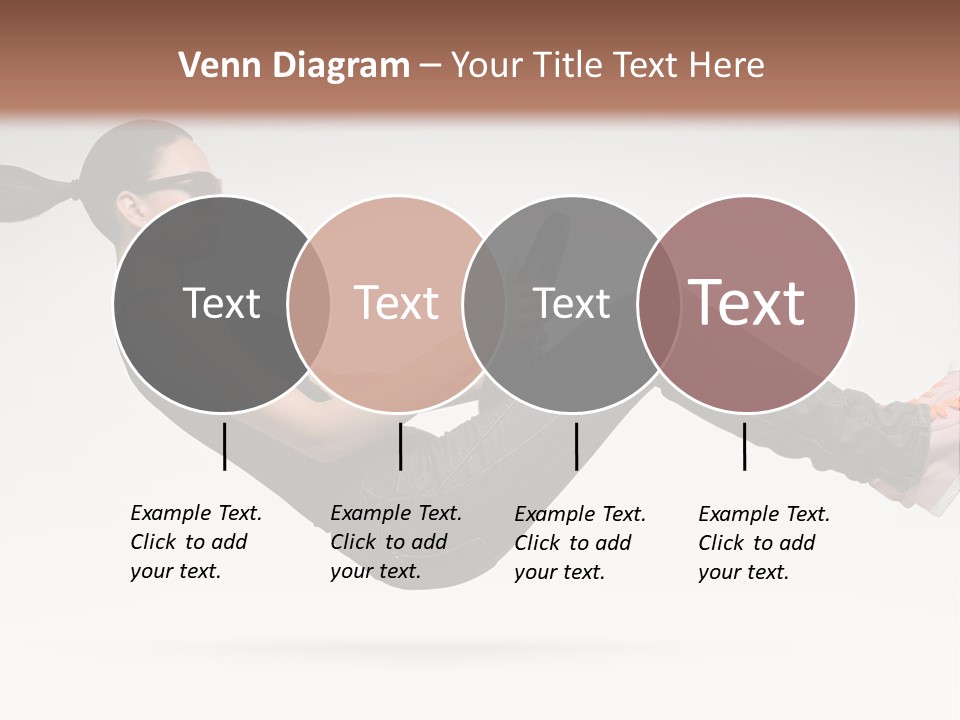 Venn Diagram – Your Title Text Here

Text

Text

Text

Text

Example Text. Click to add your text.

Example Text. Click to add your text.

Example Text. Click to add your text.

Example Text. Click to add your text.